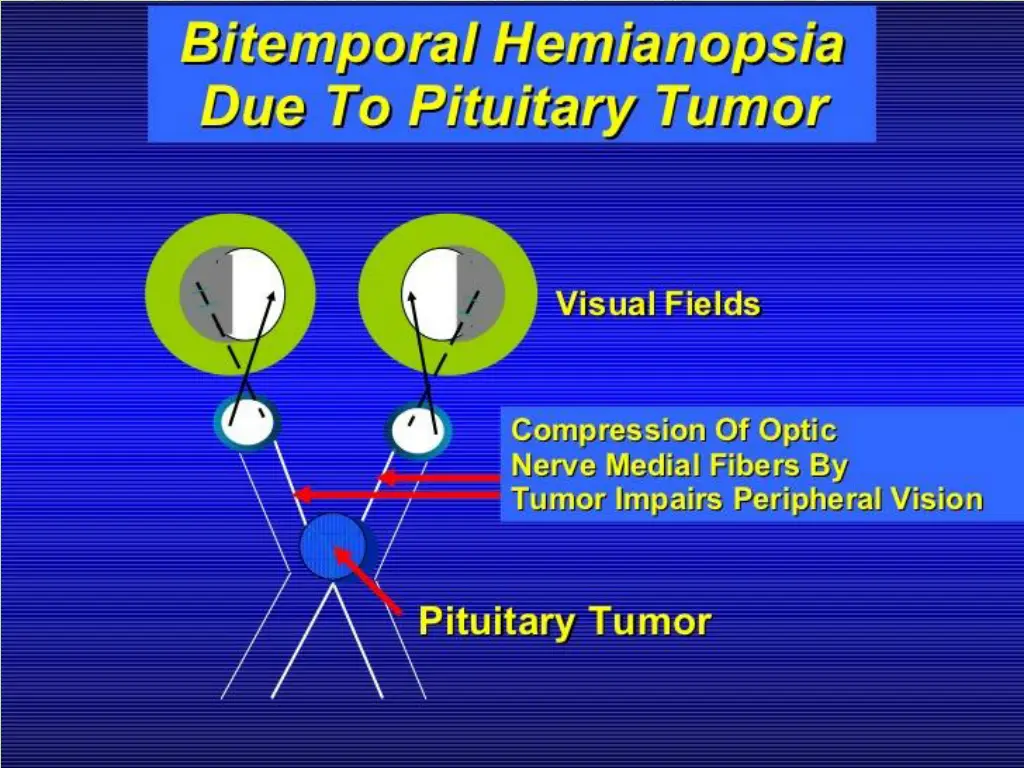 Bitemporal Hemianopsia Due To Pituitary Tumor

Visual Fields

Compression Of Optic Nerve Medial Fibers By Tumor Impairs Peripheral Vision

Pituitary Tumor